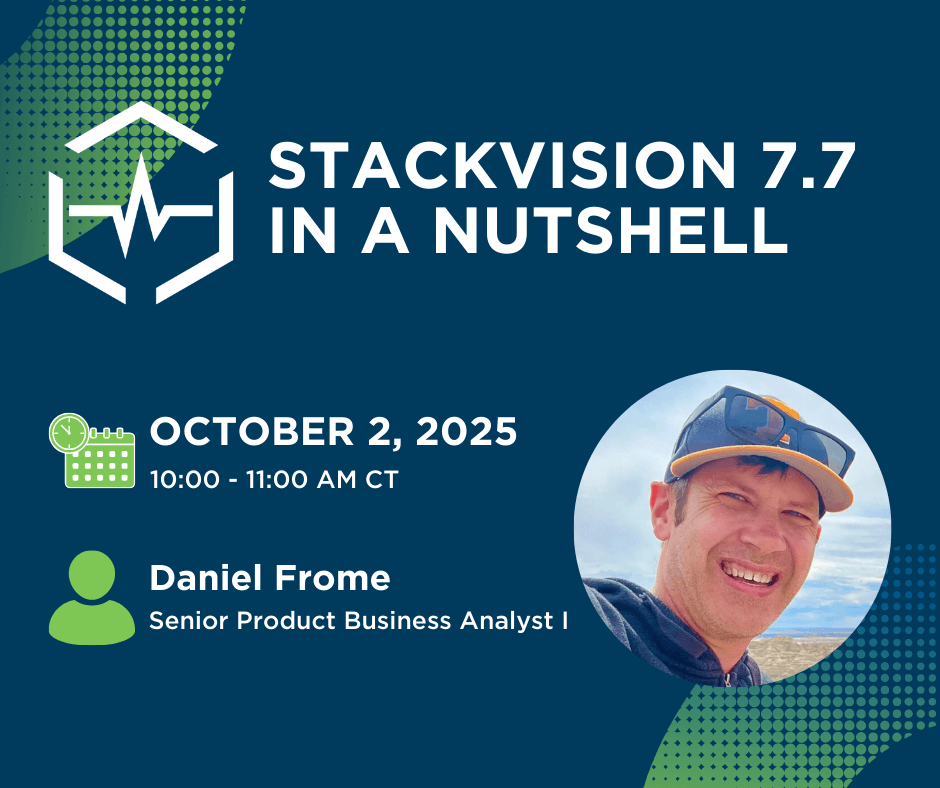 STACKVISION 7.7 IN A NUTSHELL

OCTOBER 2, 2025
10:00 - 11:00 AM CT

Daniel Frome
Senior Product Business Analyst I